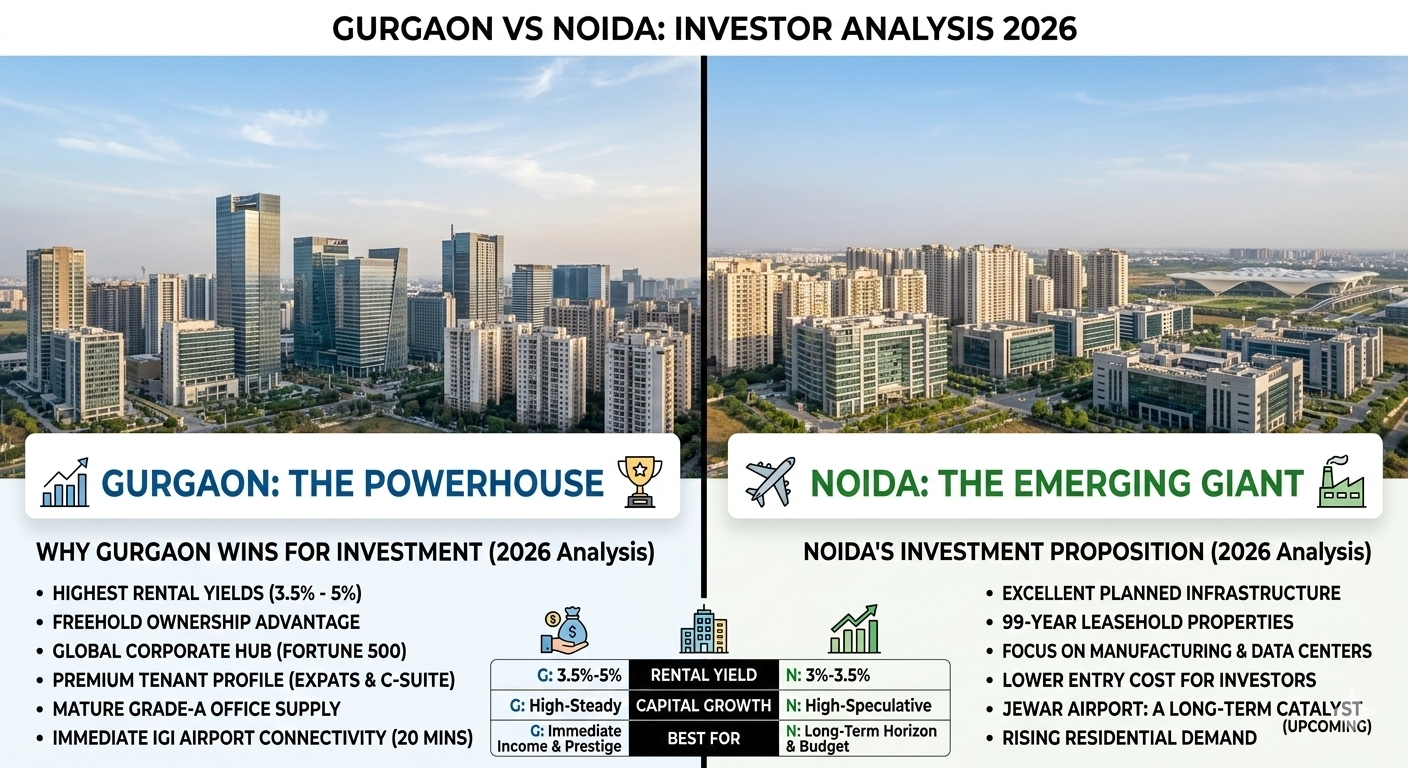 GURGAON VS NOIDA: INVESTOR ANALYSIS 2026

GURGAON: THE POWERHOUSE

WHY GURGAON WINS FOR INVESTMENT (2026 Analysis)

• HIGHEST RENTAL YIELDS (3.5% - 5%)
• FREEHOLD OWNERSHIP ADVANTAGE
• GLOBAL CORPORATE HUB (FORTUNE 500)
• PREMIUM TENANT PROFILE (EXPATS & C-SUITE)
• MATURE GRADE-A OFFICE SUPPLY
• IMMEDIATE IGI AIRPORT CONNECTIVITY (20 MINS)

NOIDA: THE EMERGING GIANT

NOIDA'S INVESTMENT PROPOSITION (2026 Analysis)

• EXCELLENT PLANNED INFRASTRUCTURE
• 99-YEAR LEASEHOLD PROPERTIES
• FOCUS ON MANUFACTURING & DATA CENTERS
• LOWER ENTRY COST FOR INVESTORS
• JEWAR AIRPORT: A LONG-TERM CATALYST (UPCOMING)
• RISING RESIDENTIAL DEMAND

| G: 3.5%-5% | RENTAL YIELD | N: 3%-3.5% |
|---|---|---|
| G: High-Steady | CAPITAL GROWTH | N: High-Speculative |
| G: Immediate Income & Prestige | BEST FOR | N: Long-Term Horizon & Budget |